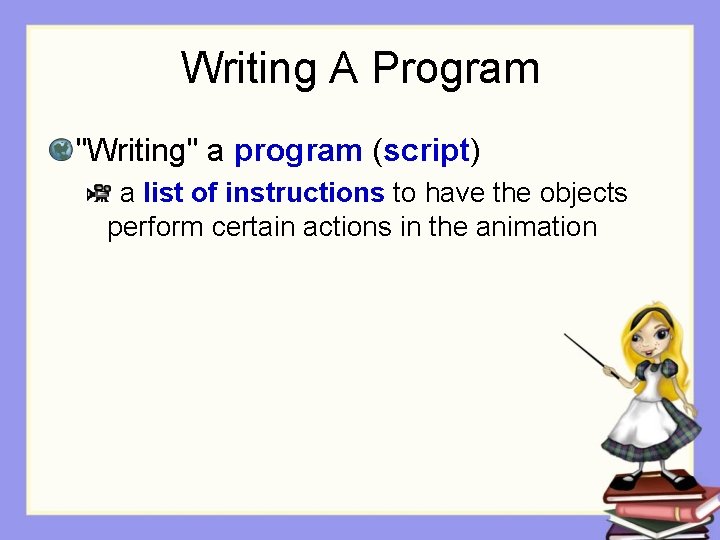 Writing A Program

"Writing" a program (script)

a list of instructions to have the objects perform certain actions in the animation